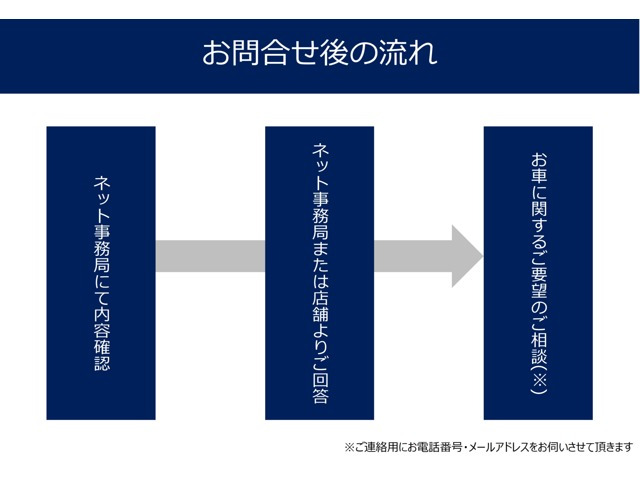 お問合せ後の流れ

ネット事務局にて内容確認

ネット事務局または店舗よりご回答

お車に関するご要望のご相談(※)

※ご連絡用にお電話番号・メールアドレスをお伺いさせて頂きます